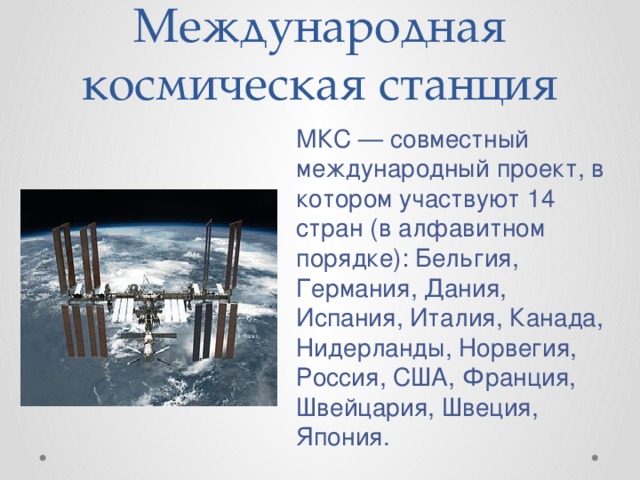 Международная космическая станция

МКС — совместный международный проект, в котором участвуют 14 стран (в алфавитном порядке): Бельгия, Германия, Дания, Испания, Италия, Канада, Нидерланды, Норвегия, Россия, США, Франция, Швейцария, Швеция, Япония.